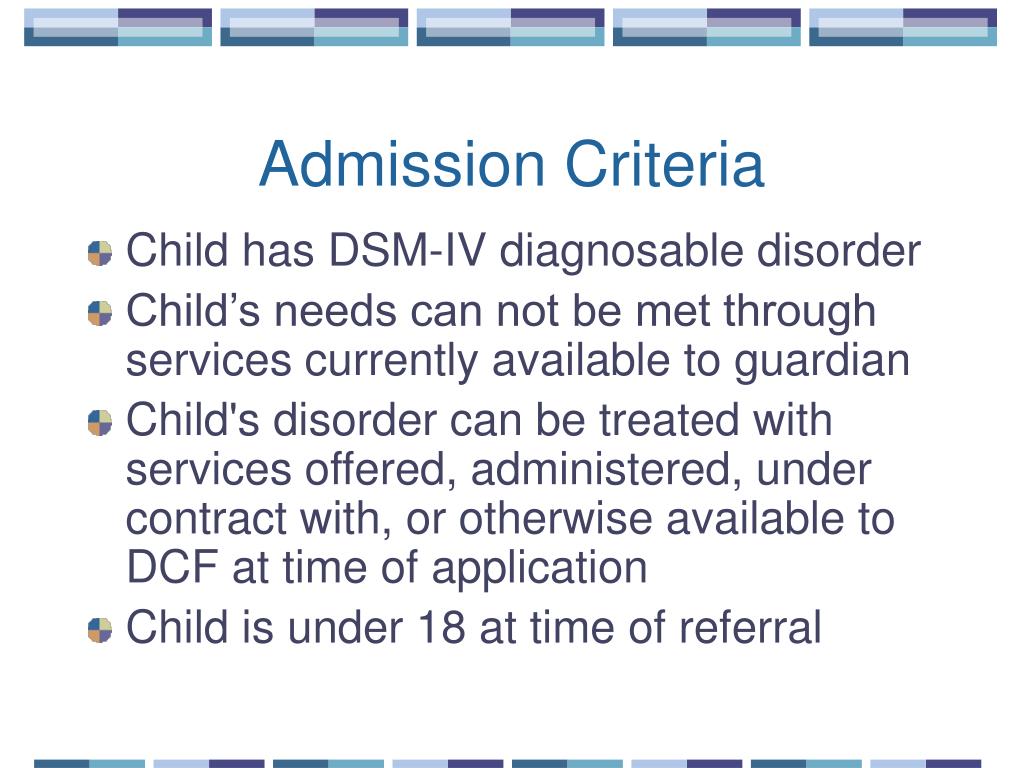 Admission Criteria

Child has DSM-IV diagnosable disorder

Child’s needs can not be met through services currently available to guardian

Child's disorder can be treated with services offered, administered, under contract with, or otherwise available to DCF at time of application

Child is under 18 at time of referral